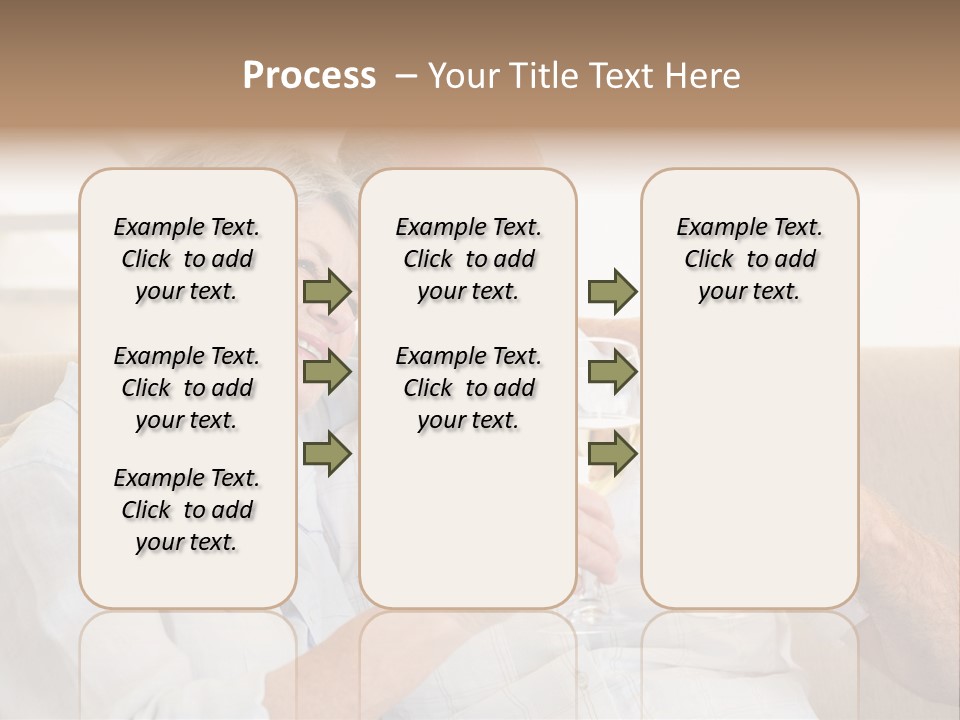 Process – Your Title Text Here

Example Text. Click to add your text.

Example Text. Click to add your text.

Example Text. Click to add your text.

Example Text. Click to add your text.

Example Text. Click to add your text.

Example Text. Click to add your text.